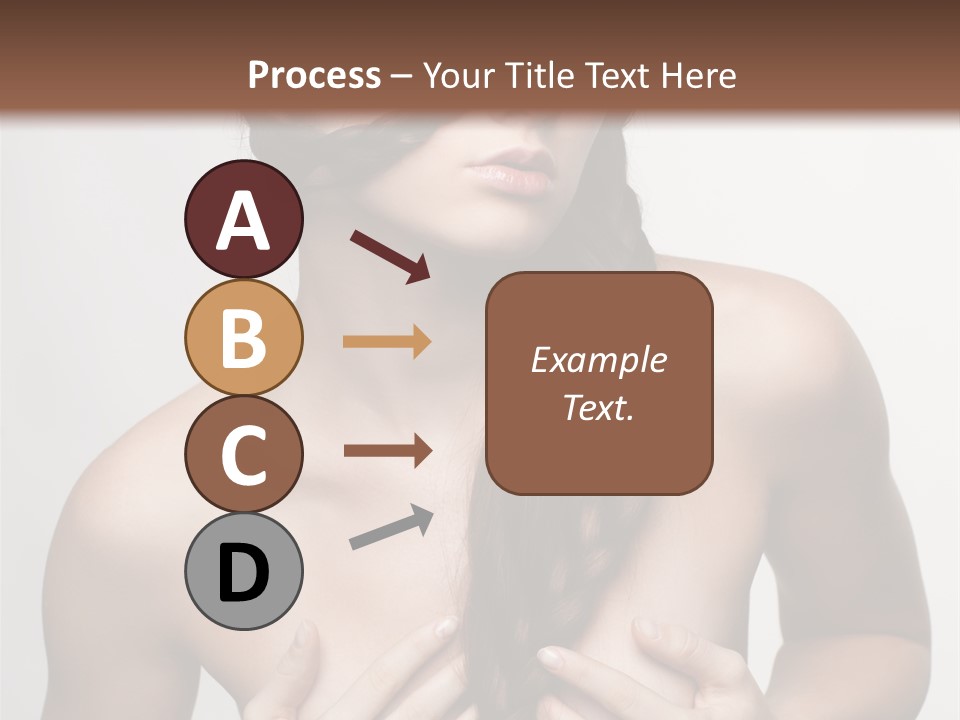 Process – Your Title Text Here

A

B

C

D

Example Text.